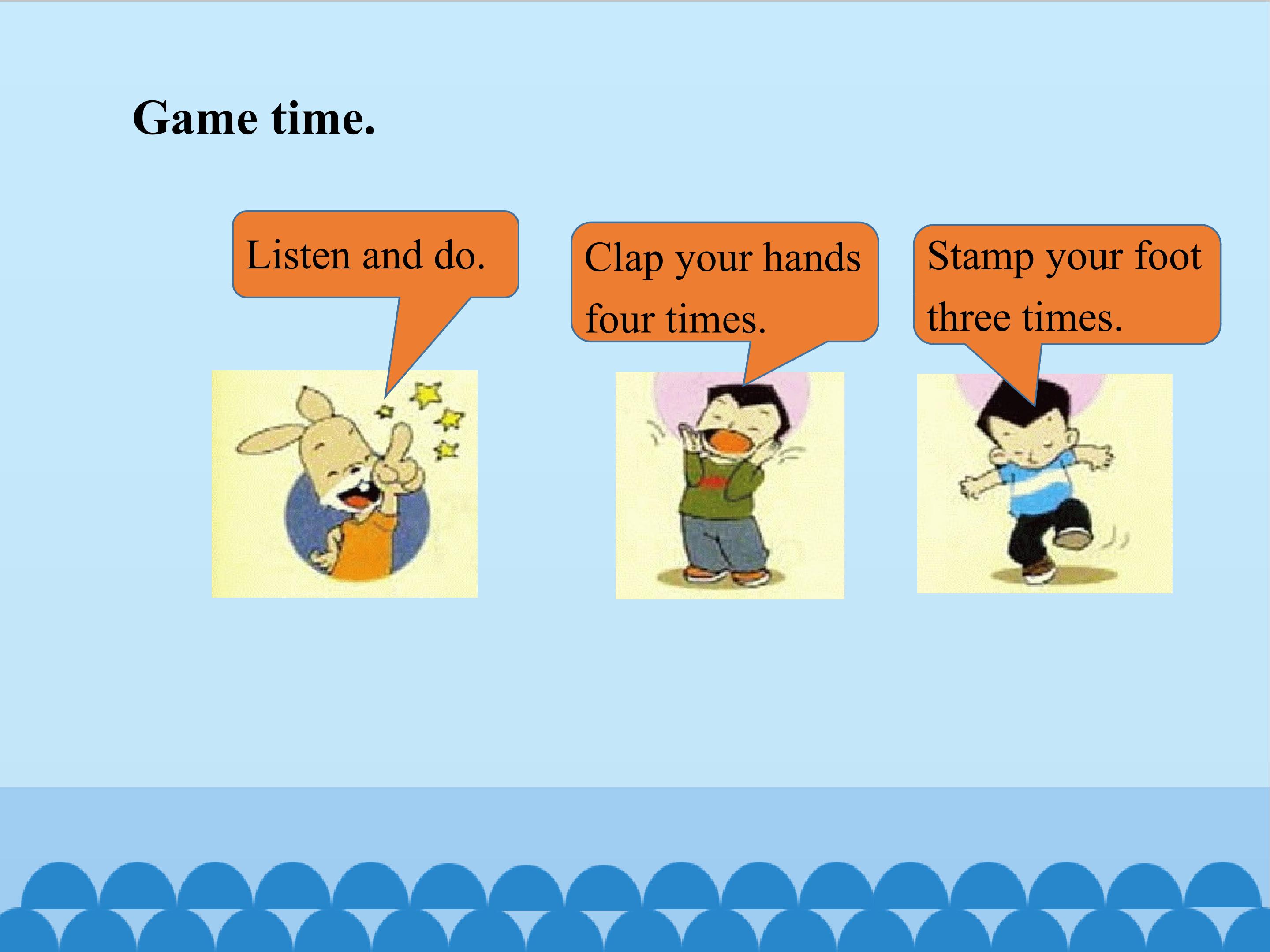 Game time.

Listen and do.

Clap your hands four times.

Stamp your foot three times.